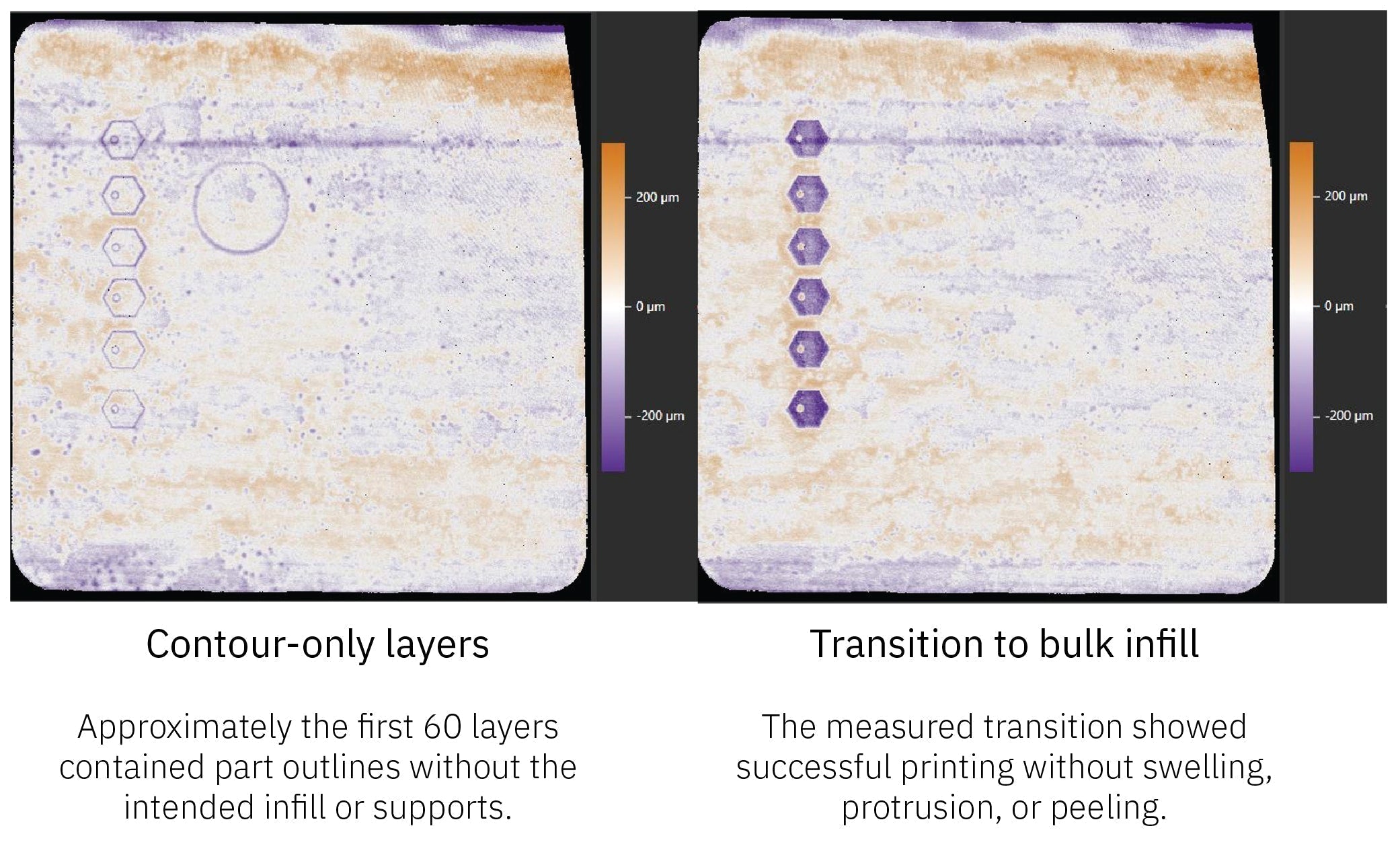 200 μm

0 μm

-200 μm

200 μm

0 μm

-200 μm

Contour-only layers

Approximately the first 60 layers contained part outlines without the intended infill or supports.

Transition to bulk infill

The measured transition showed successful printing without swelling, protrusion, or peeling.